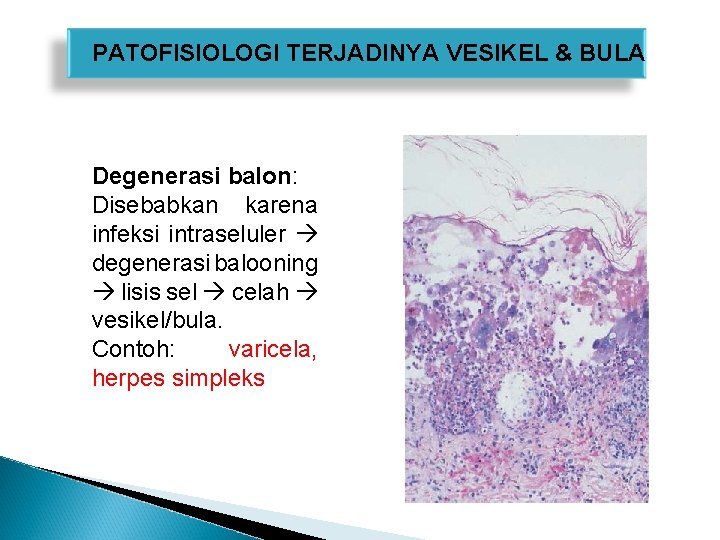 PATOFISIOLOGI TERJADINYA VESIKEL & BULA

Degenerasi balon:
Disebabkan karena infeksi intraseluler → degenerasi balooning → lisis sel → celah → vesikel/bula.
Contoh: varicela, herpes simpleks